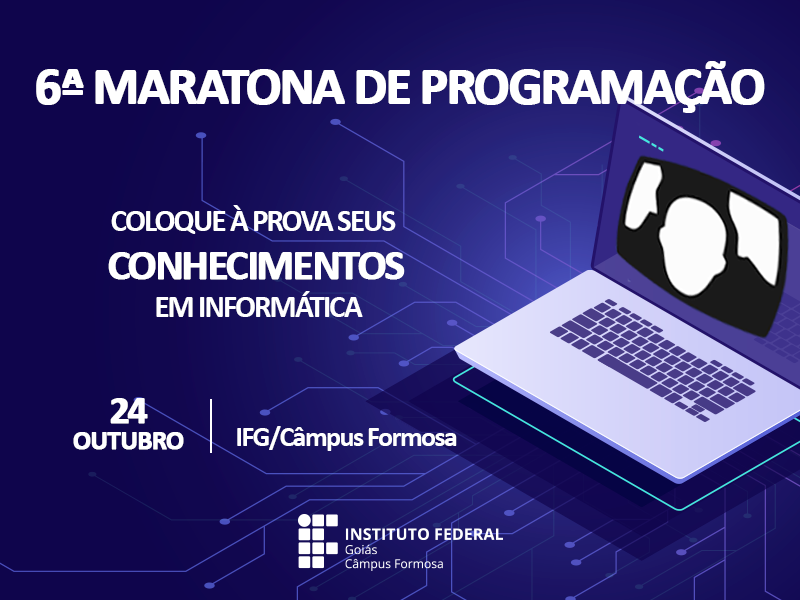 6ª MARATONA DE PROGRAMAÇÃO

COLOQUE À PROVA SEUS
CONHECIMENTOS
EM INFORMÁTICA

24
OUTUBRO

IFG/Câmpus Formosa

INSTITUTO FEDERAL
Goiás
Câmpus Formosa